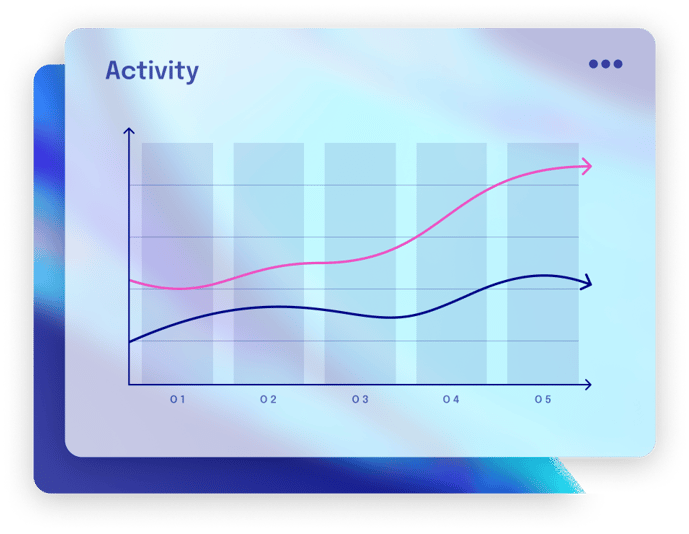 Activity

01
02
03
04
05